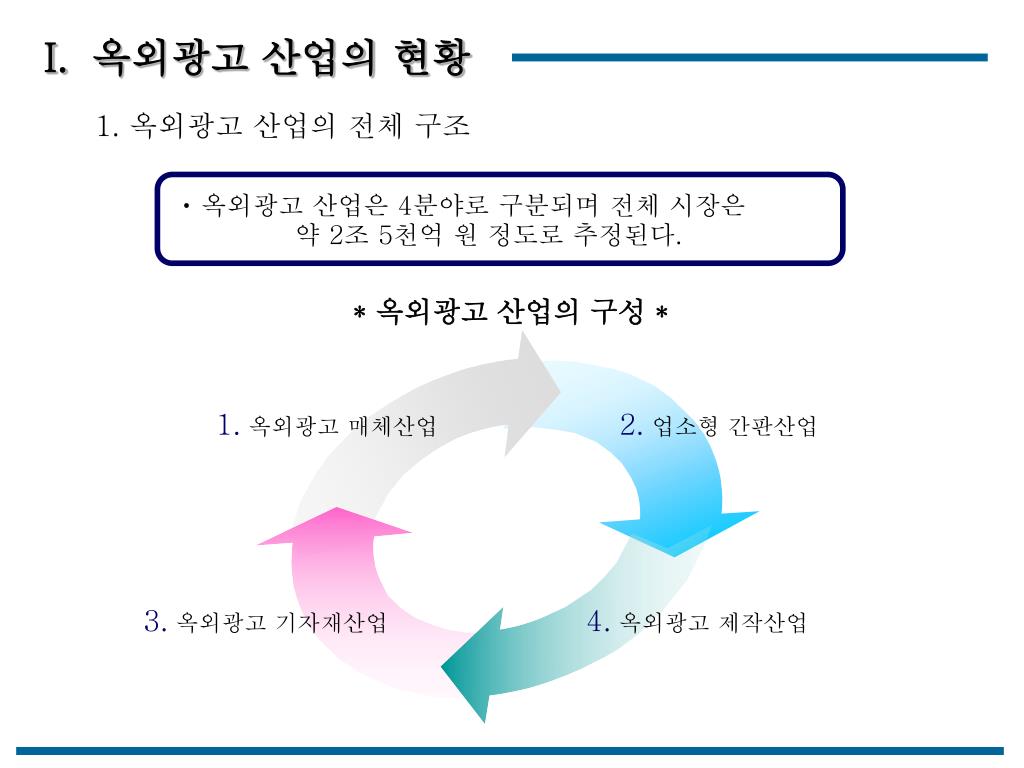 I. 옥외광고 산업의 현황

1. 옥외광고 산업의 전체 구조

• 옥외광고 산업은 4분야로 구분되며 전체 시장은 약 2조 5천억 원 정도로 추정된다.

* 옥외광고 산업의 구성 *

1. 옥외광고 매체산업

2. 업소형 간판산업

3. 옥외광고 기자재산업

4. 옥외광고 제작산업